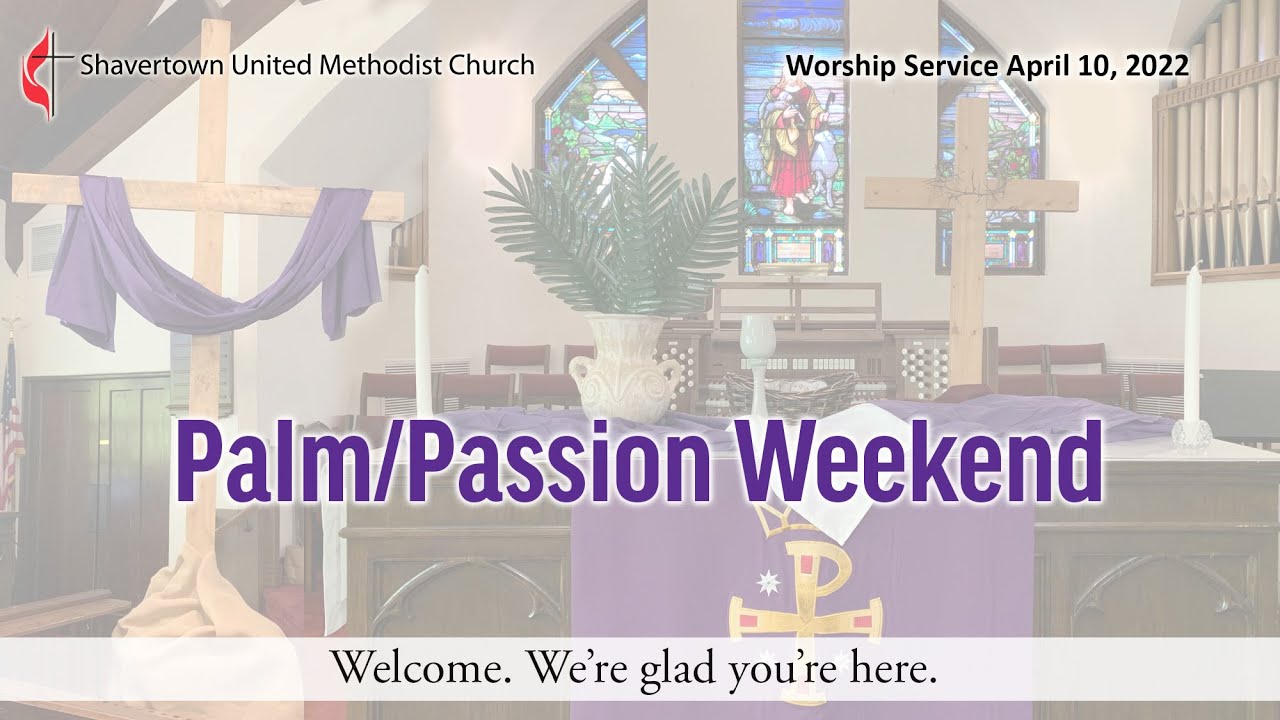 Shavertown United Methodist Church

Worship Service April 10, 2022

Palm/Passion Weekend

Welcome. We're glad you're here.